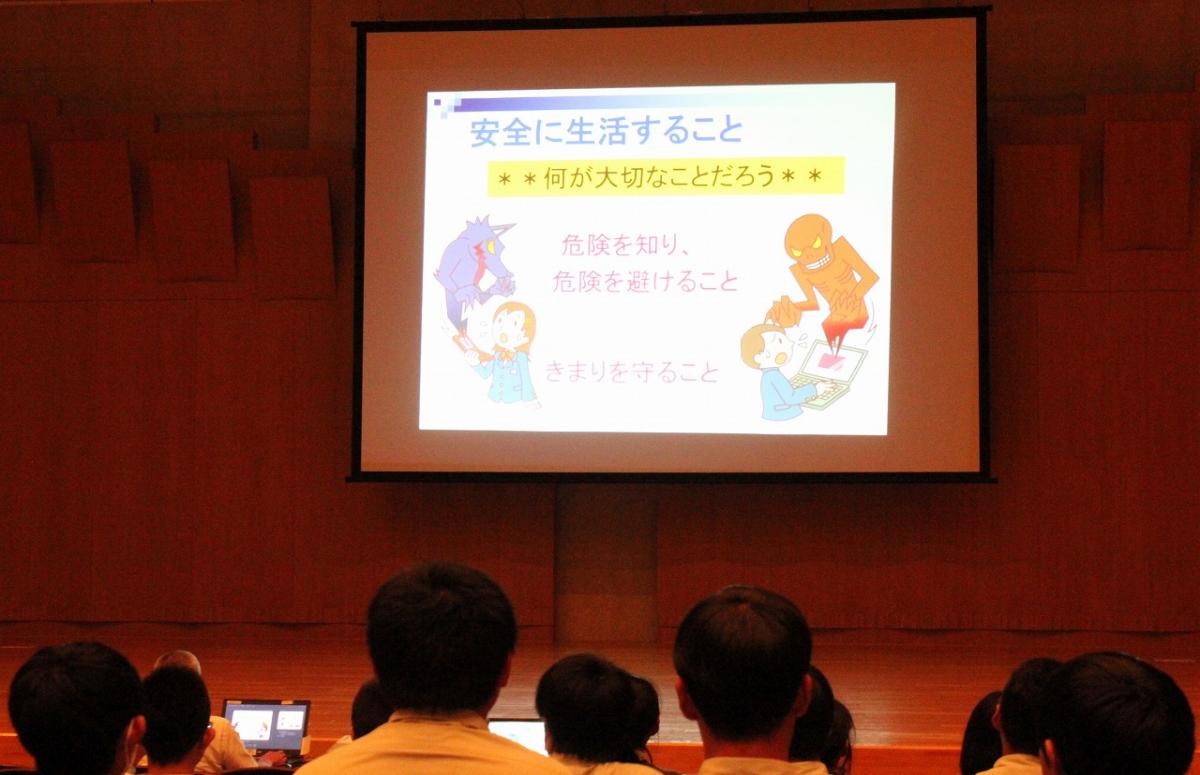 安全に生活すること

＊＊何が大切なことだろう＊＊

危険を知り、
危険を避けること

きまりを守ること